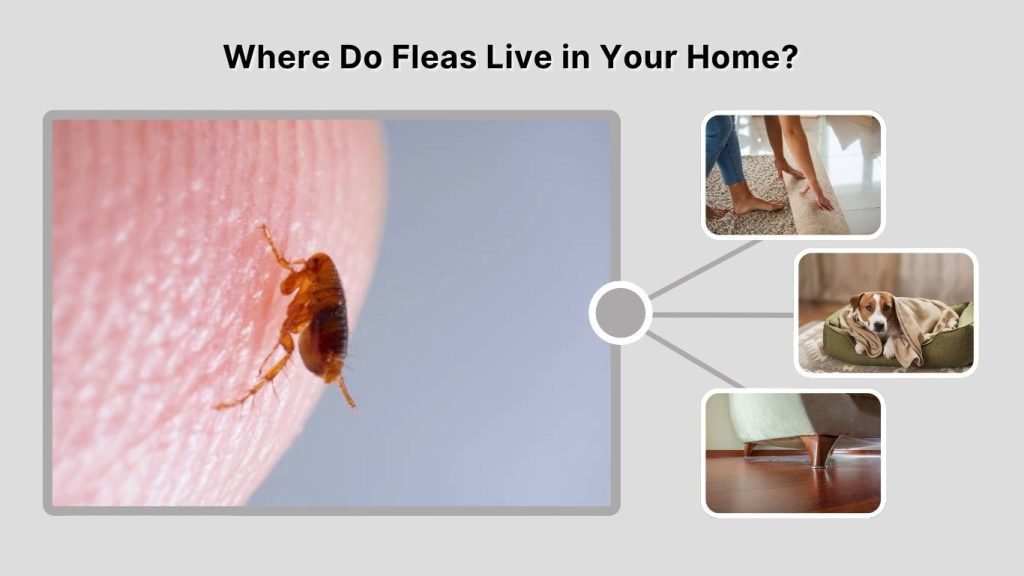 Where Do Fleas Live in Your Home?